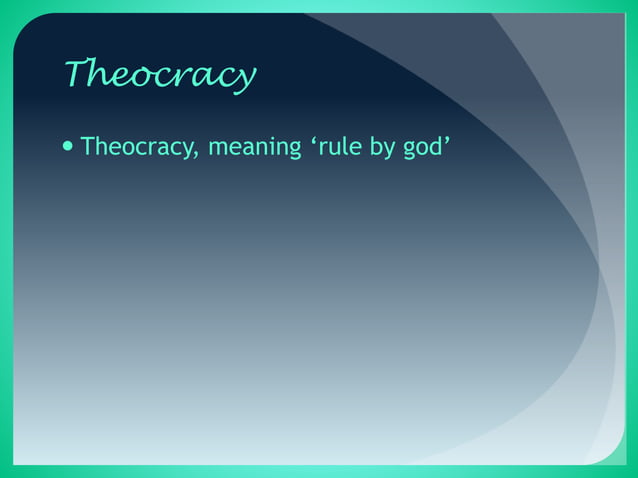 Theocracy

• Theocracy, meaning ‘rule by god’